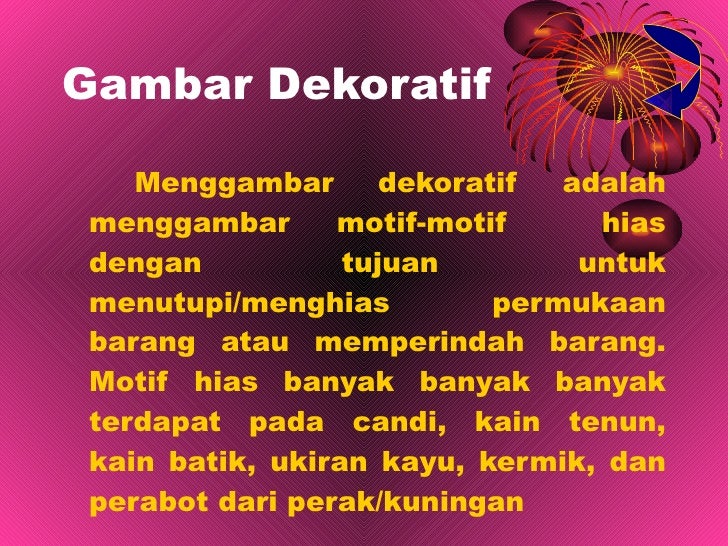 Gambar Dekoratif

Menggambar dekoratif adalah menggambar motif-motif hias dengan tujuan untuk menutupi/menghias permukaan barang atau memperindah barang. Motif hias banyak banyak banyak terdapat pada candi, kain tenun, kain batik, ukiran kayu, kermik, dan perabot dari perak/kuningan